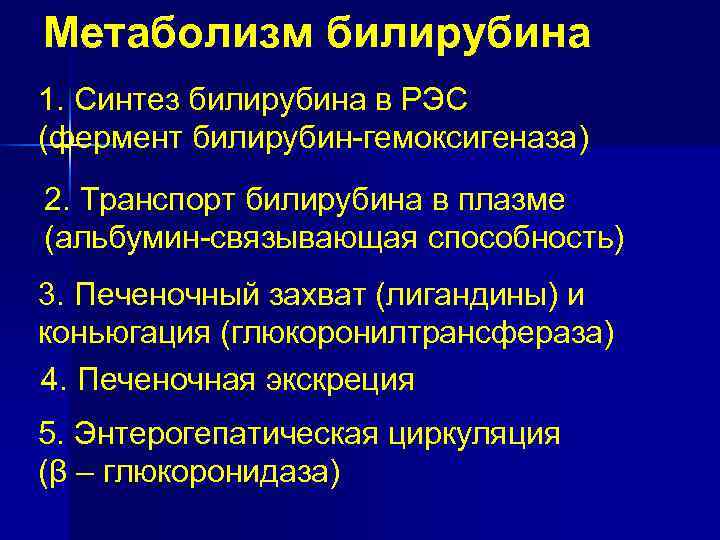 Метаболизм билирубина

1. Синтез билирубина в РЭС (фермент билирубин-гемоксигеназа)

2. Транспорт билирубина в плазме (альбумин-связывающая способность)

3. Печеночный захват (лигандины) и коньюгация (глюкоронилтрансфераза)

4. Печеночная экскреция

5. Энтерогепатическая циркуляция (β – глюкоронидаза)